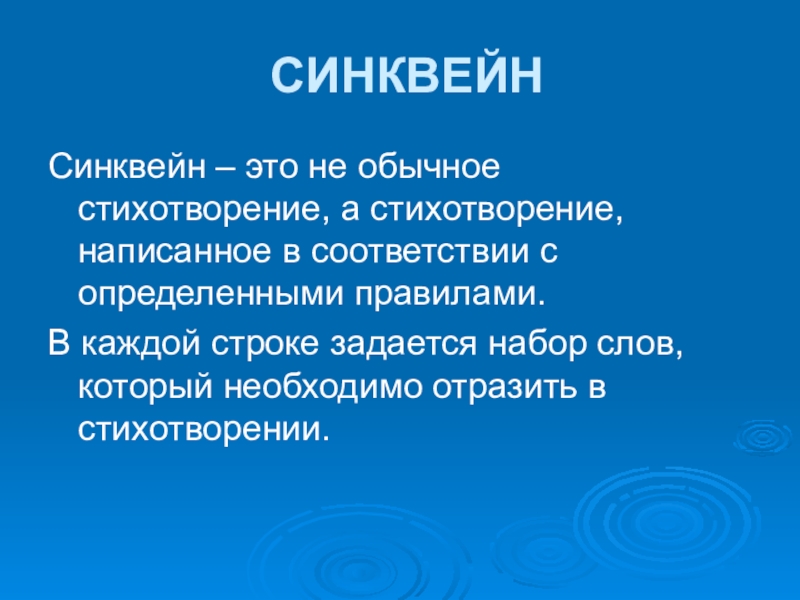 СИНКВЕЙН

Синквейн – это не обычное стихотворение, а стихотворение, написанное в соответствии с определенными правилами.

В каждой строке задается набор слов, который необходимо отразить в стихотворении.